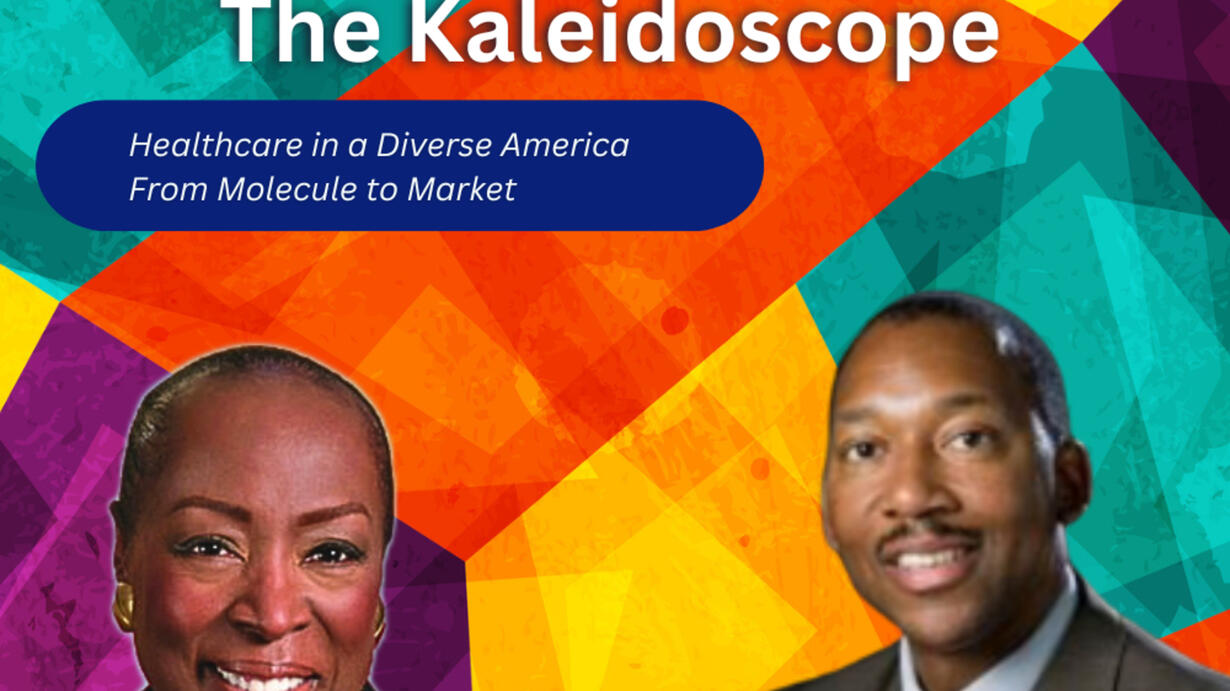 The Kaleidoscope

Healthcare in a Diverse America
From Molecule to Market